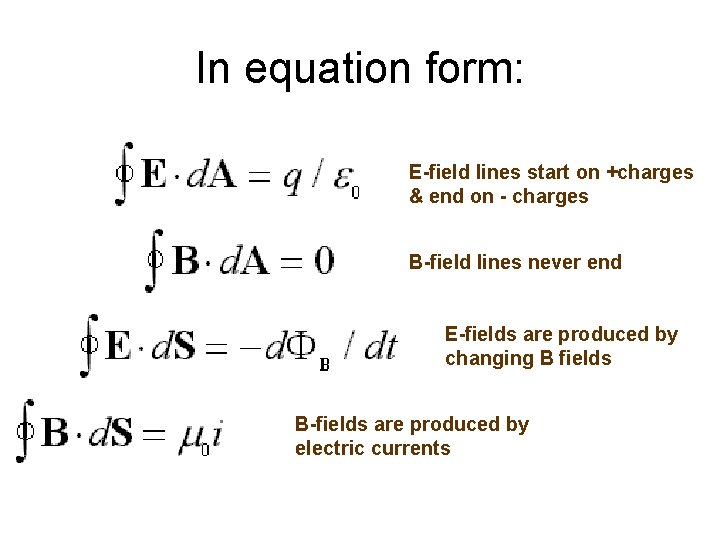 In equation form:

$\oint \mathbf{E} \cdot d\mathbf{A} = q / \varepsilon_0$

E-field lines start on +charges & end on - charges

$\oint \mathbf{B} \cdot d\mathbf{A} = 0$

B-field lines never end

$\oint \mathbf{E} \cdot d\mathbf{S} = -d\Phi_B / dt$

E-fields are produced by changing B fields

$\oint \mathbf{B} \cdot d\mathbf{S} = \mu_0 i$

B-fields are produced by electric currents